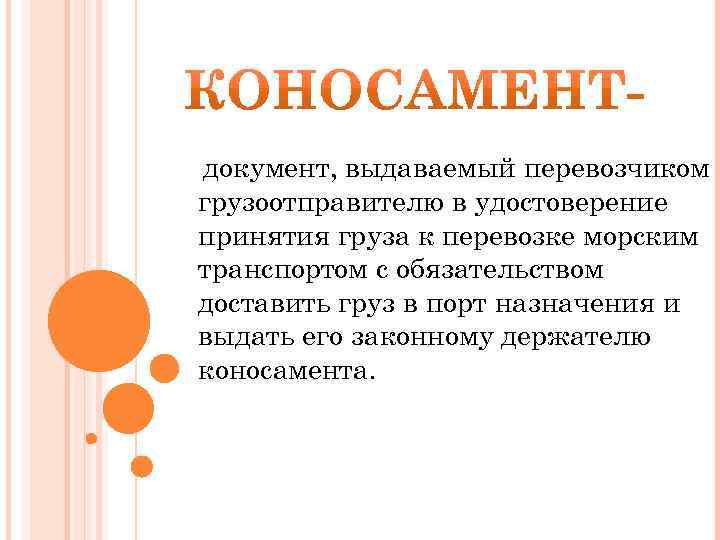 КОНОСАМЕНТ-

документ, выдаваемый перевозчиком грузоотправителю в удостоверение принятия груза к перевозке морским транспортом с обязательством доставить груз в порт назначения и выдать его законному держателю коносамента.